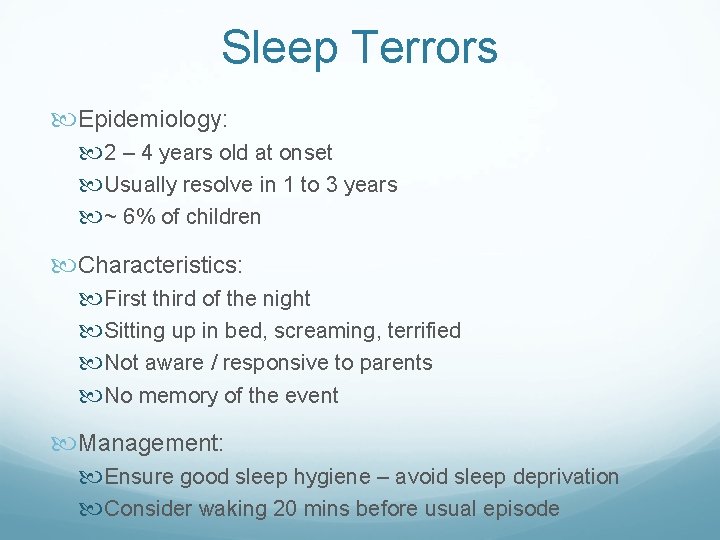 Sleep Terrors

Epidemiology:
2 – 4 years old at onset
Usually resolve in 1 to 3 years
~ 6% of children

Characteristics:
First third of the night
Sitting up in bed, screaming, terrified
Not aware / responsive to parents
No memory of the event

Management:
Ensure good sleep hygiene – avoid sleep deprivation
Consider waking 20 mins before usual episode